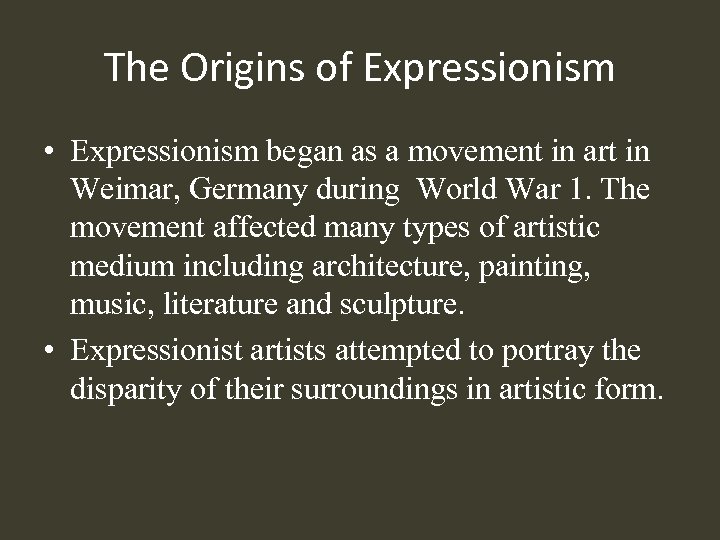 The Origins of Expressionism

• Expressionism began as a movement in art in Weimar, Germany during World War 1. The movement affected many types of artistic medium including architecture, painting, music, literature and sculpture.

• Expressionist artists attempted to portray the disparity of their surroundings in artistic form.